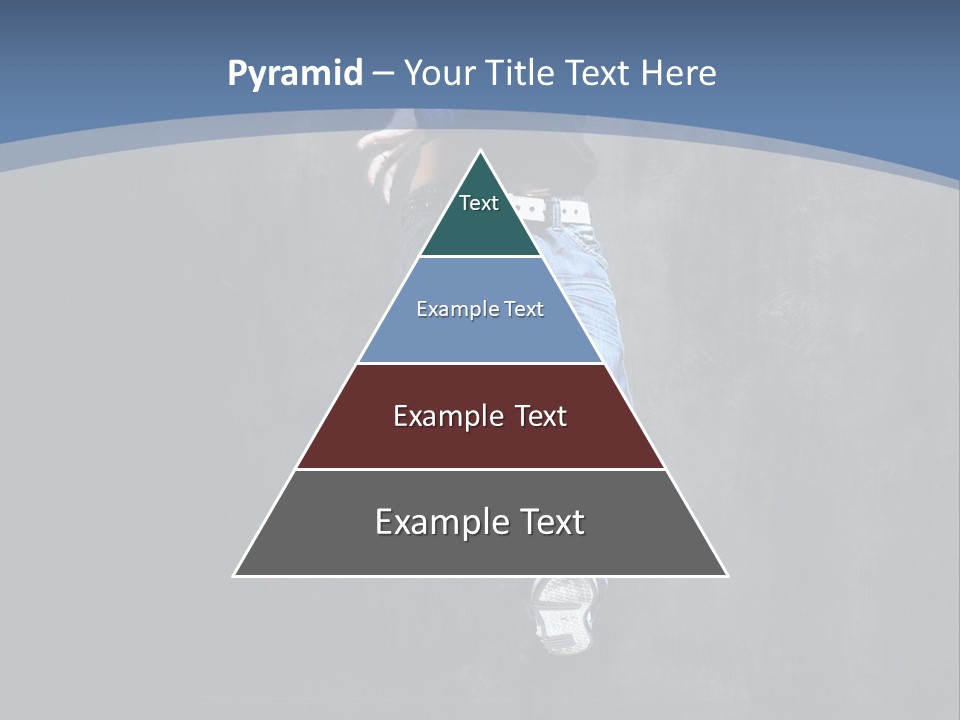 Pyramid – Your Title Text Here

Text

Example Text

Example Text

Example Text